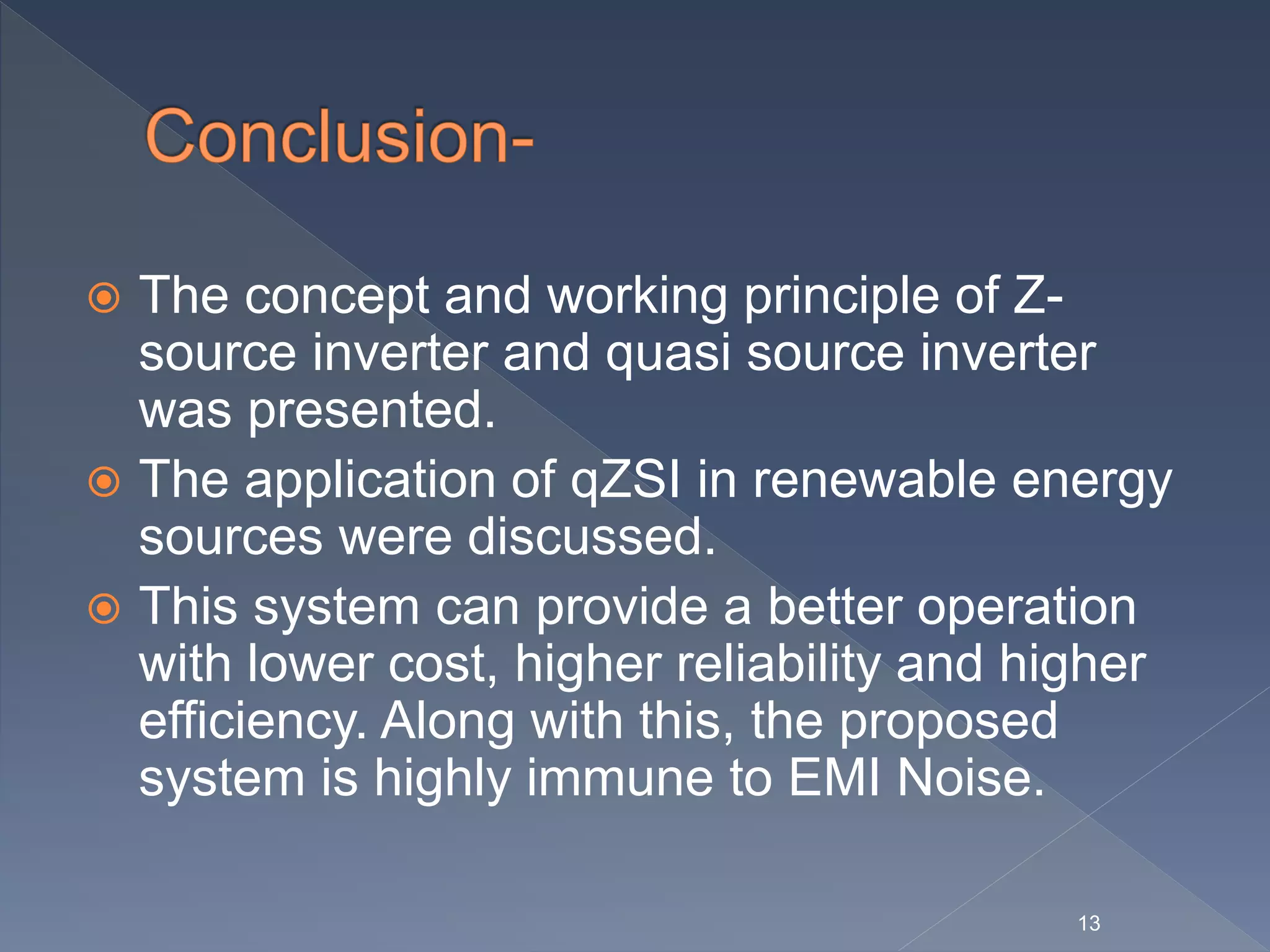 Conclusion-

The concept and working principle of Z-source inverter and quasi source inverter was presented.

The application of qZSI in renewable energy sources were discussed.

This system can provide a better operation with lower cost, higher reliability and higher efficiency. Along with this, the proposed system is highly immune to EMI Noise.

13